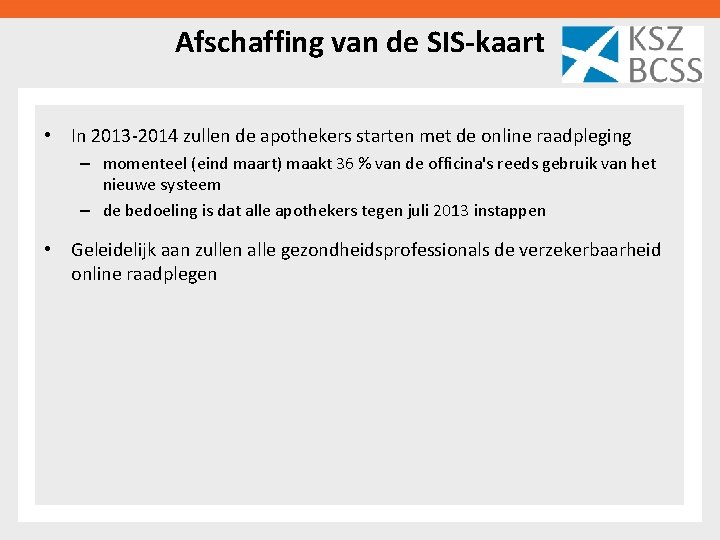 Afschaffing van de SIS-kaart

KSZ
BCSS

• In 2013-2014 zullen de apothekers starten met de online raadpleging
– momenteel (eind maart) maakt 36 % van de officina's reeds gebruik van het nieuwe systeem
– de bedoeling is dat alle apothekers tegen juli 2013 instappen

• Geleidelijk aan zullen alle gezondheidsprofessionals de verzekerbaarheid online raadplegen